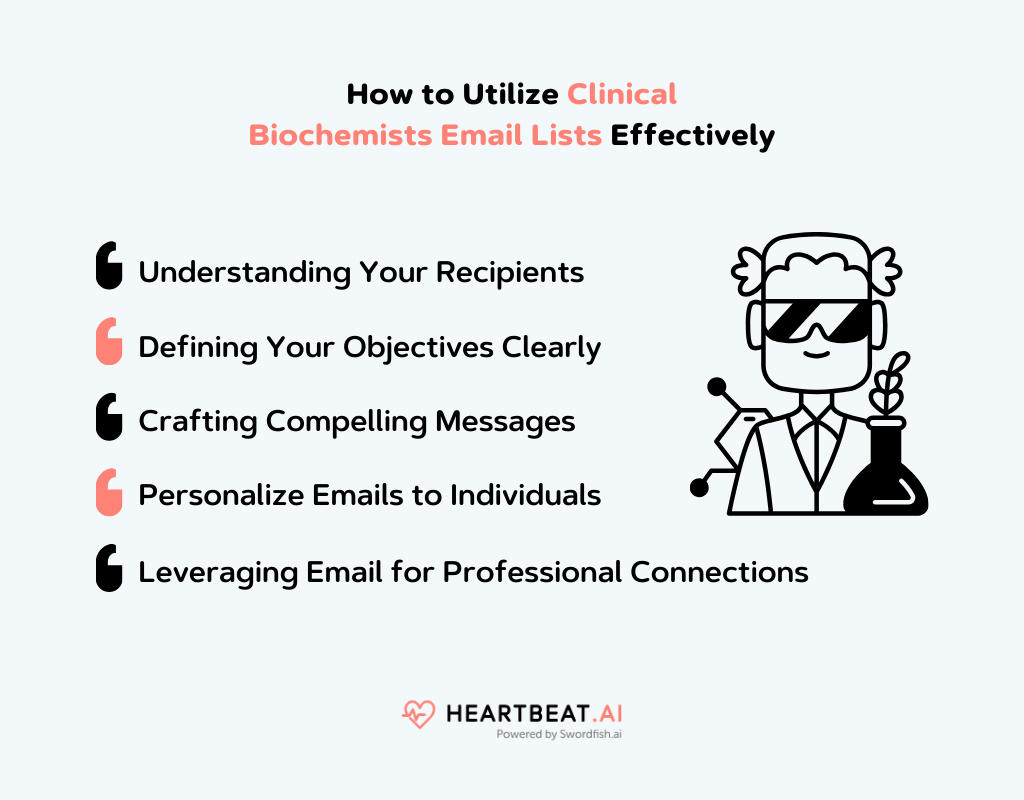 How to Utilize Clinical Biochemists Email Lists Effectively

Understanding Your Recipients

Defining Your Objectives Clearly

Crafting Compelling Messages

Personalize Emails to Individuals

Leveraging Email for Professional Connections

HEARTBEAT.AI
Powered by Swordfish.ai